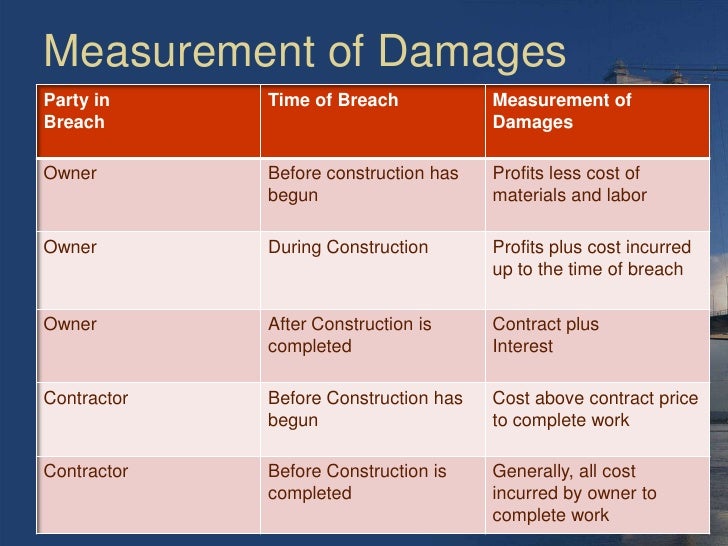 Measurement of Damages

| Party in Breach | Time of Breach | Measurement of Damages |
|---|---|---|
| Owner | Before construction has begun | Profits less cost of materials and labor |
| Owner | During Construction | Profits plus cost incurred up to the time of breach |
| Owner | After Construction is completed | Contract plus Interest |
| Contractor | Before Construction has begun | Cost above contract price to complete work |
| Contractor | Before Construction is completed | Generally, all cost incurred by owner to complete work |